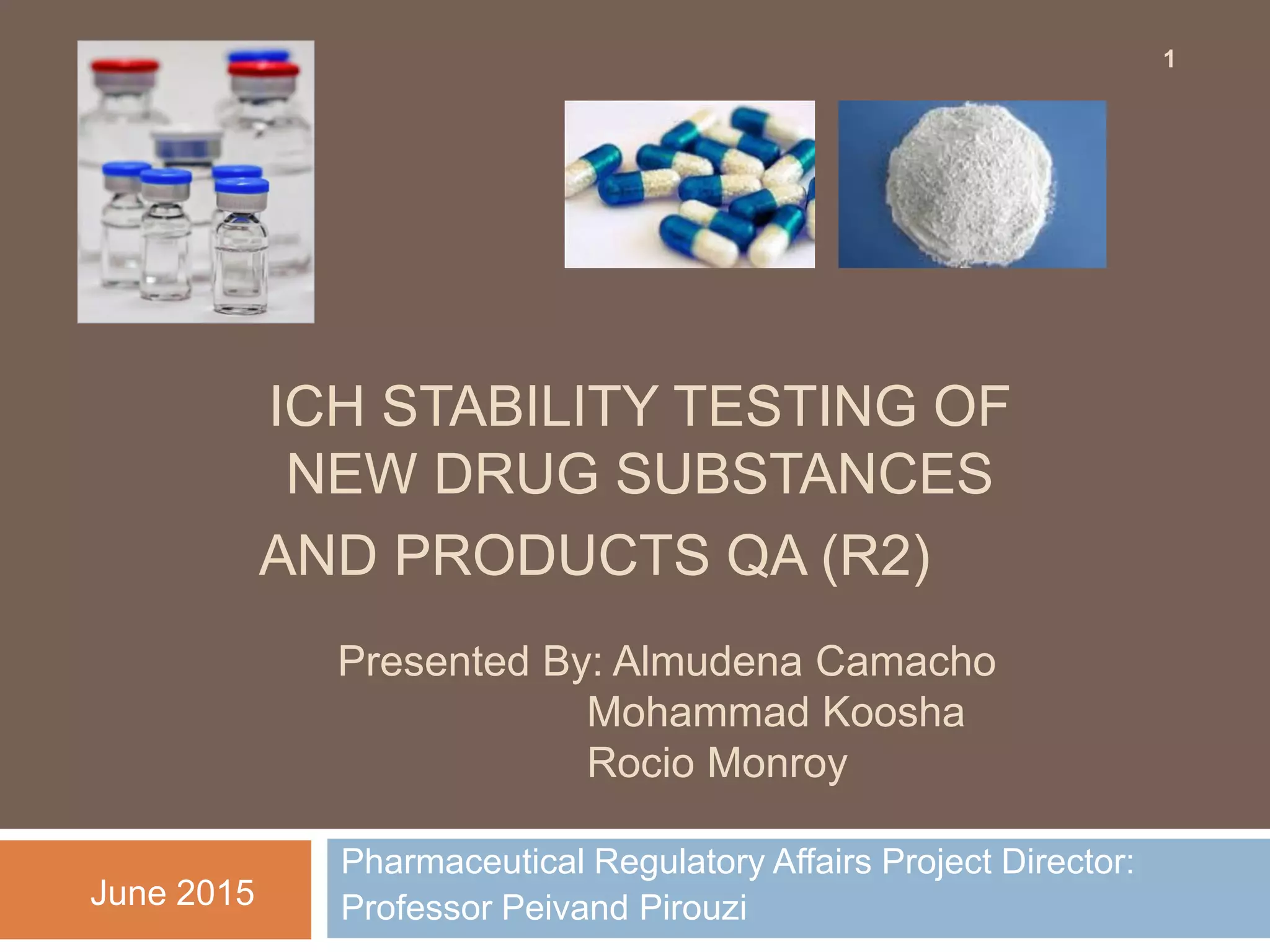 1

ICH STABILITY TESTING OF NEW DRUG SUBSTANCES AND PRODUCTS QA (R2)

Presented By: Almudena Camacho
Mohammad Koosha
Rocio Monroy

June 2015

Pharmaceutical Regulatory Affairs Project Director: Professor Peivand Pirouzi